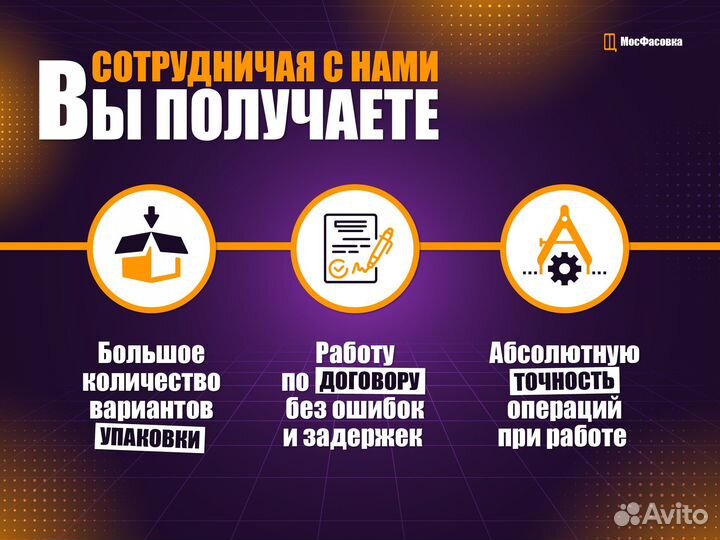 МосФасовка

СОТРУДНИЧАЯ С НАМИ
ВЫ ПОЛУЧАЕТЕ

Большое количество вариантов УПАКОВКИ

Работу по ДОГОВОРУ без ошибок и задержек

Абсолютную ТОЧНОСТЬ операций при работе

Avito